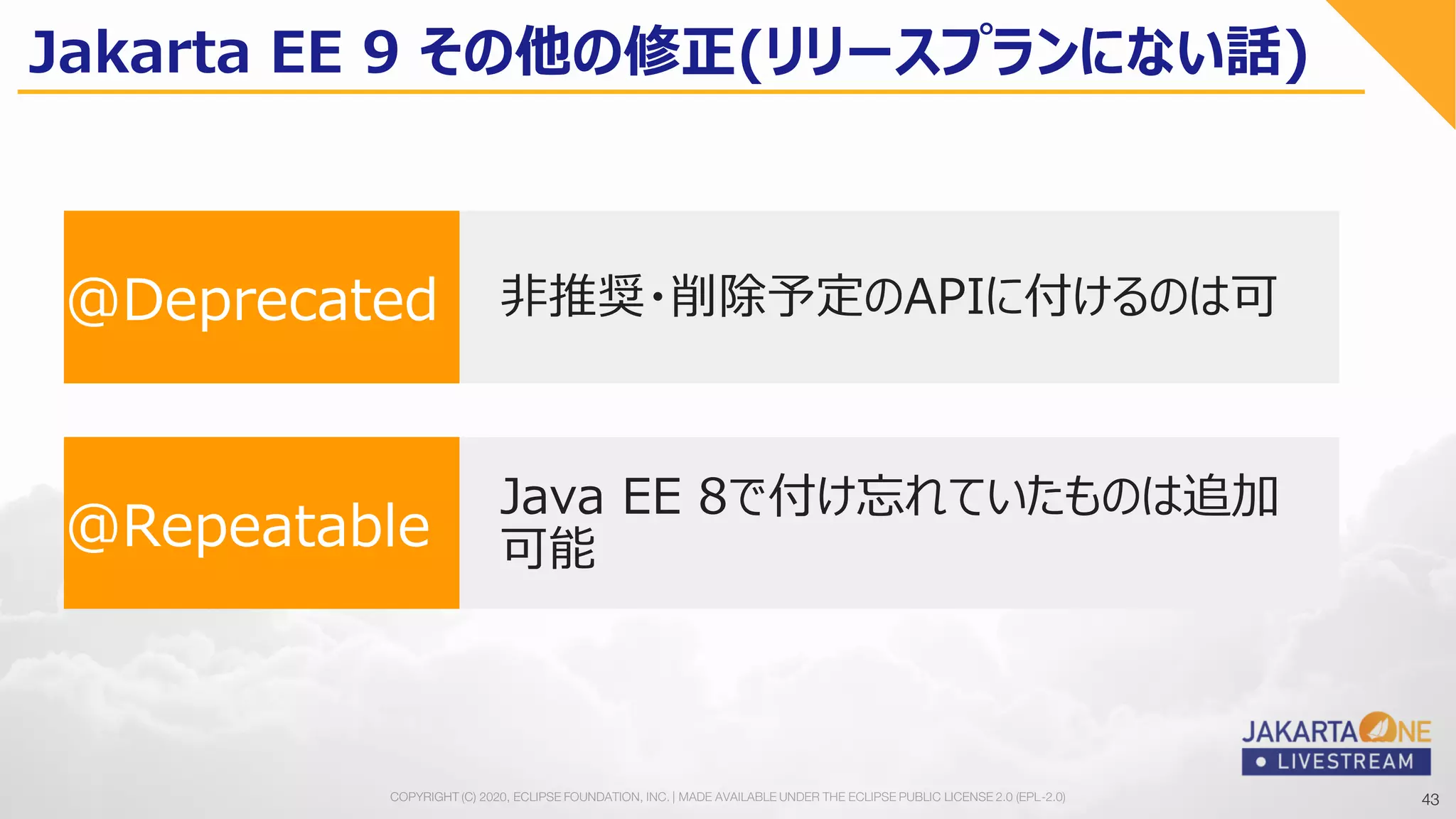 Jakarta EE 9 その他の修正(リリースプランにない話)

@Deprecated

非推奨・削除予定のAPIに付けるのは可

@Repeatable

Java EE 8で付け忘れていたものは追加可能

JAKARTA ONE
● LIVESTREAM

COPYRIGHT (C) 2020, ECLIPSE FOUNDATION, INC. | MADE AVAILABLE UNDER THE ECLIPSE PUBLIC LICENSE 2.0 (EPL-2.0)

43